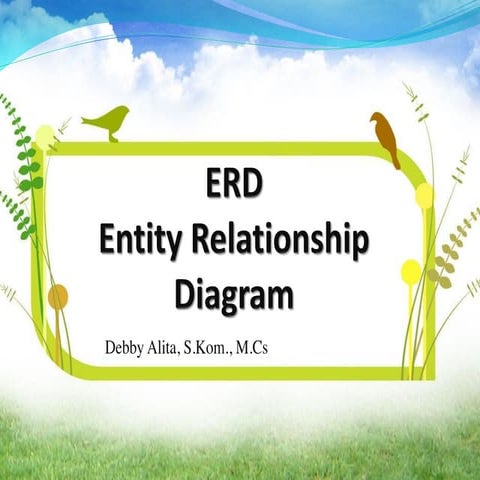 ERD
Entity Relationship Diagram

Debby Alita, S.Kom., M.Cs